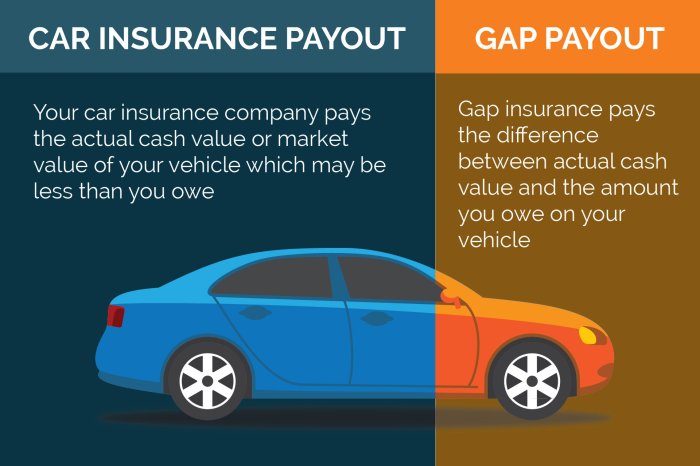 CAR INSURANCE PAYOUT

Your car insurance company pays the actual cash value or market value of your vehicle which may be less than you owe

GAP PAYOUT

Gap insurance pays the difference between actual cash value and the amount you owe on your vehicle